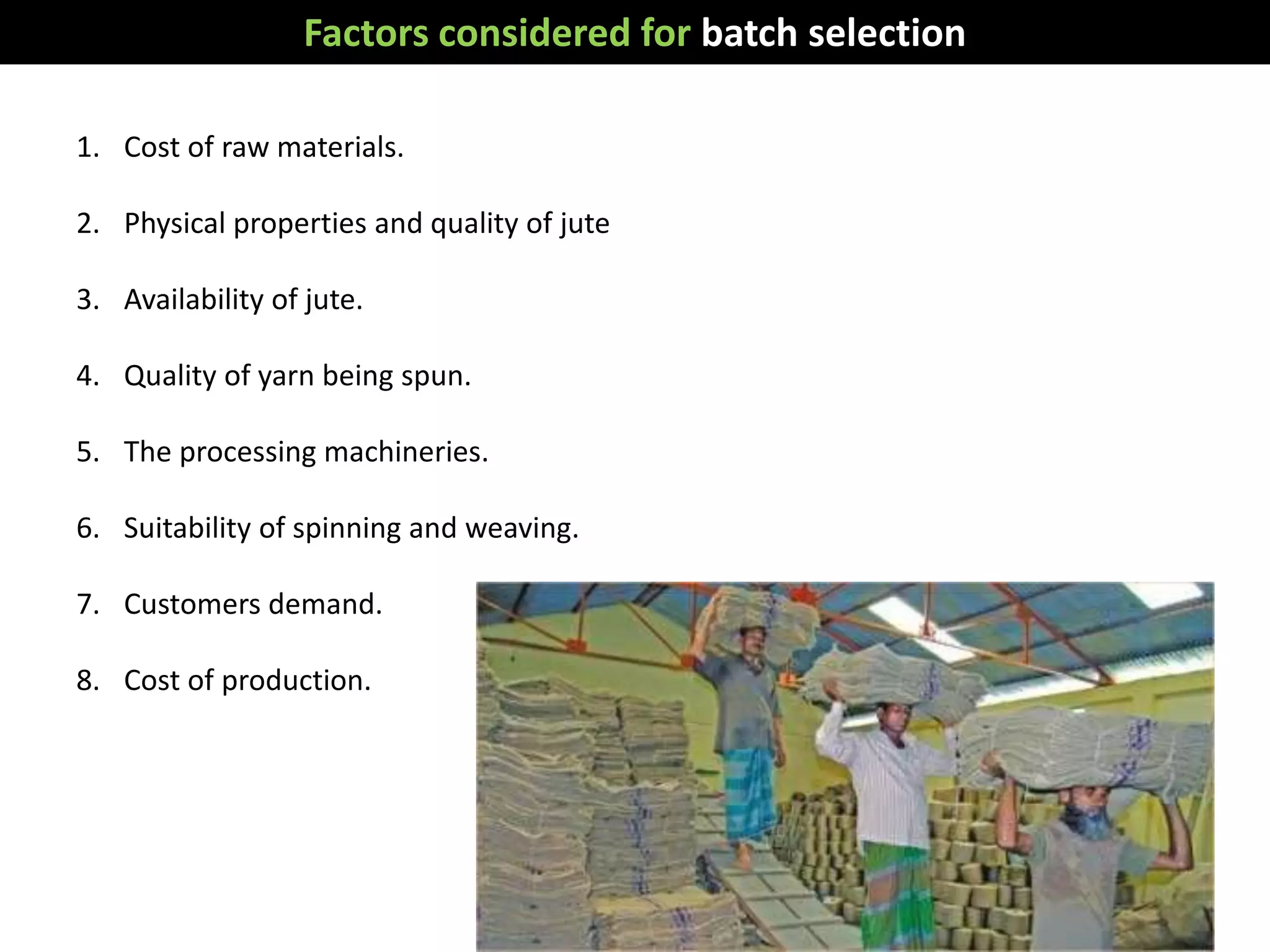 Factors considered for batch selection

1. Cost of raw materials.

2. Physical properties and quality of jute

3. Availability of jute.

4. Quality of yarn being spun.

5. The processing machineries.

6. Suitability of spinning and weaving.

7. Customers demand.

8. Cost of production.